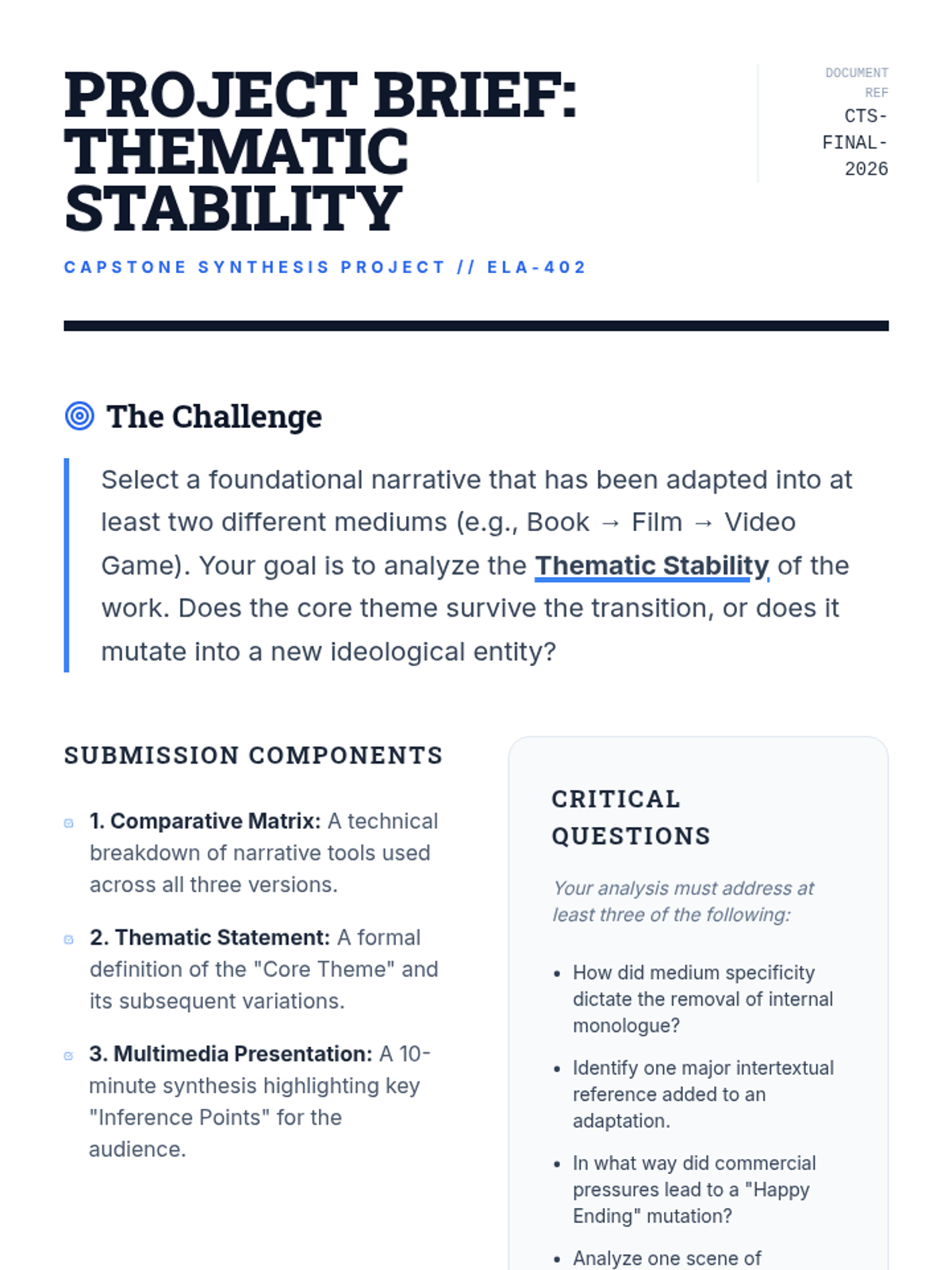 PROJECT BRIEF: THEMATIC STABILITY

DOCUMENT REF
CTS-FINAL-2026

CAPSTONE SYNTHESIS PROJECT // ELA-402

The Challenge

Select a foundational narrative that has been adapted into at least two different mediums (e.g., Book → Film → Video Game). Your goal is to analyze the Thematic Stability of the work. Does the core theme survive the transition, or does it mutate into a new ideological entity?

SUBMISSION COMPONENTS

1. Comparative Matrix: A technical breakdown of narrative tools used across all three versions.

2. Thematic Statement: A formal definition of the "Core Theme" and its subsequent variations.

3. Multimedia Presentation: A 10-minute synthesis highlighting key "Inference Points" for the audience.

CRITICAL QUESTIONS

Your analysis must address at least three of the following:

• How did medium specificity dictate the removal of internal monologue?

• Identify one major intertextual reference added to an adaptation.

• In what way did commercial pressures lead to a "Happy Ending" mutation?

• Analyze one scene of